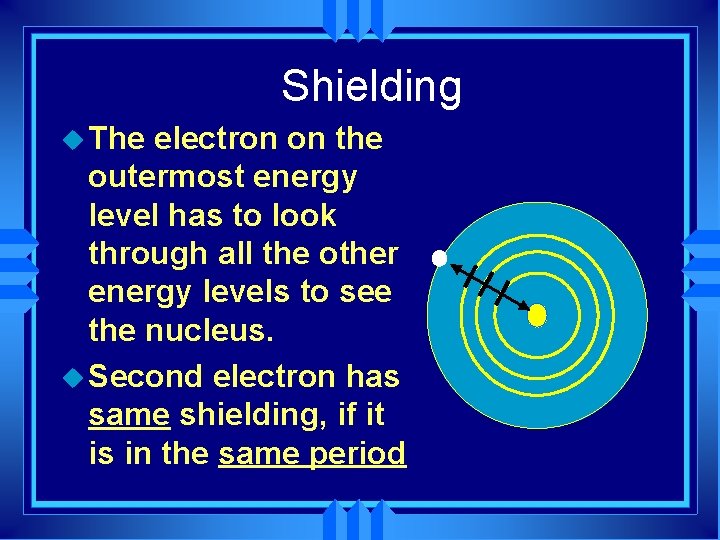 Shielding

The electron on the outermost energy level has to look through all the other energy levels to see the nucleus.

Second electron has same shielding, if it is in the same period